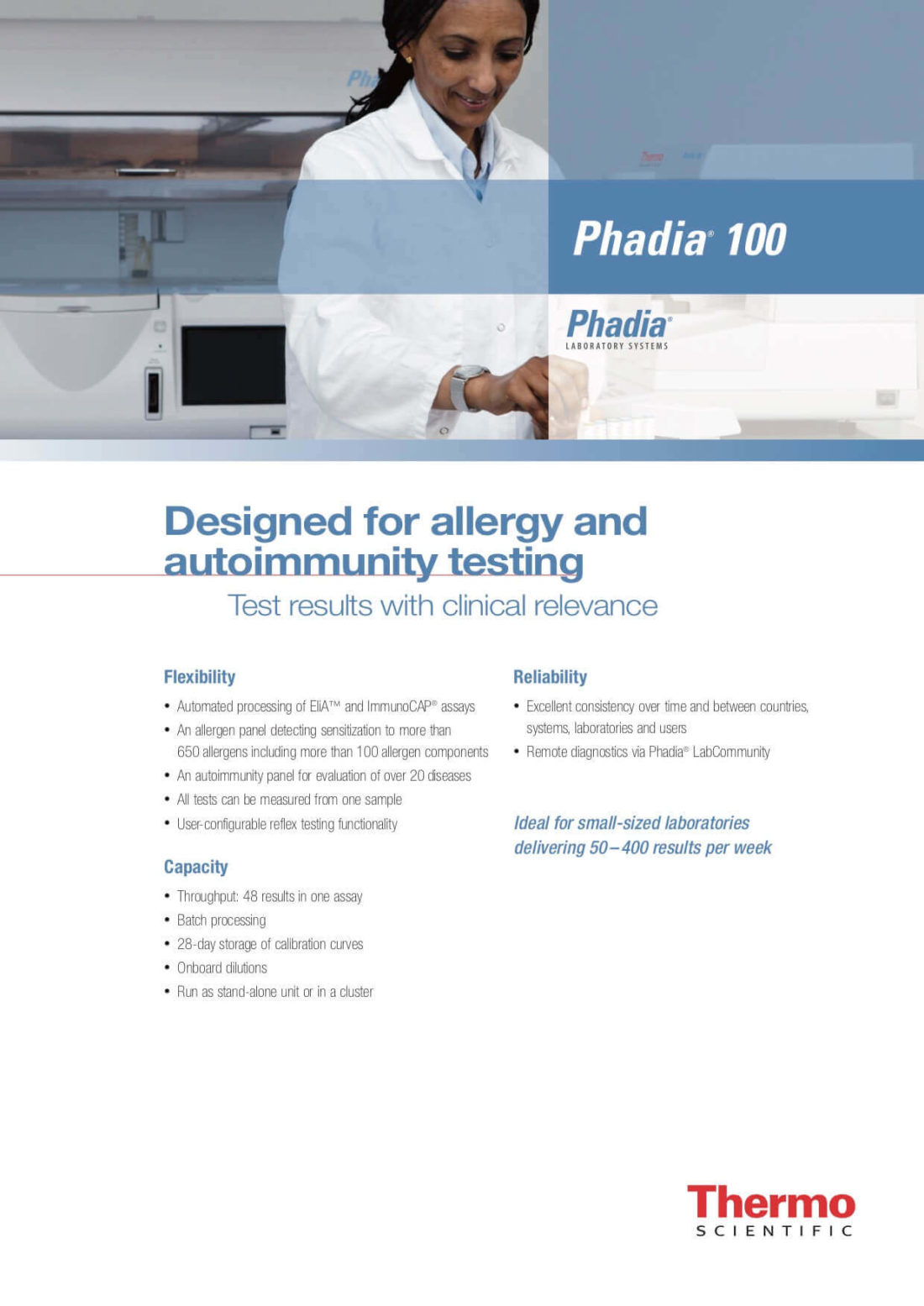 Phadia® 100

Phadia®
LABORATORY SYSTEMS

Designed for allergy and autoimmunity testing

Test results with clinical relevance

Flexibility

• Automated processing of EliA™ and ImmunoCAP® assays
• An allergen panel detecting sensitization to more than 650 allergens including more than 100 allergen components
• An autoimmunity panel for evaluation of over 20 diseases
• All tests can be measured from one sample
• User-configurable reflex testing functionality

Capacity

• Throughput: 48 results in one assay
• Batch processing
• 28-day storage of calibration curves
• Onboard dilutions
• Run as stand-alone unit or in a cluster

Reliability

• Excellent consistency over time and between countries, systems, laboratories and users
• Remote diagnostics via Phadia® LabCommunity

Ideal for small-sized laboratories delivering 50–400 results per week

Thermo
SCIENTIFIC